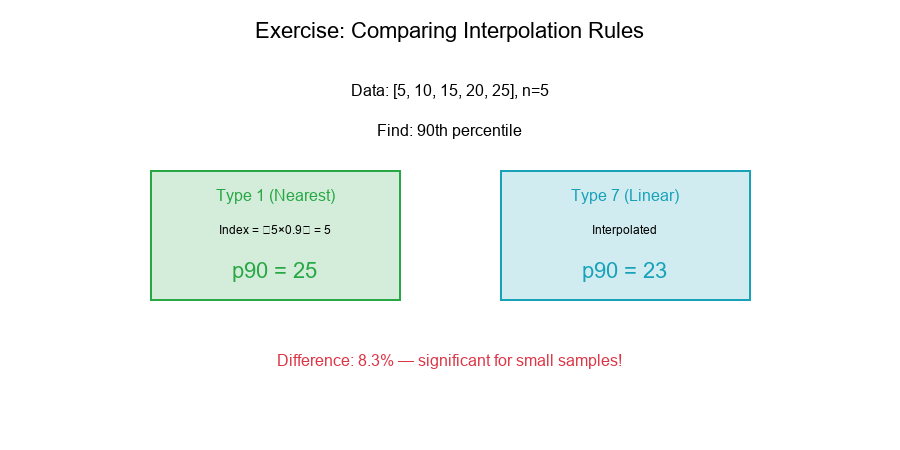 Exercise: Comparing Interpolation Rules

Data: [5, 10, 15, 20, 25], n=5

Find: 90th percentile

Type 1 (Nearest)

Index = □5×0.9□ = 5

p90 = 25

Type 7 (Linear)

Interpolated

p90 = 23

Difference: 8.3% — significant for small samples!